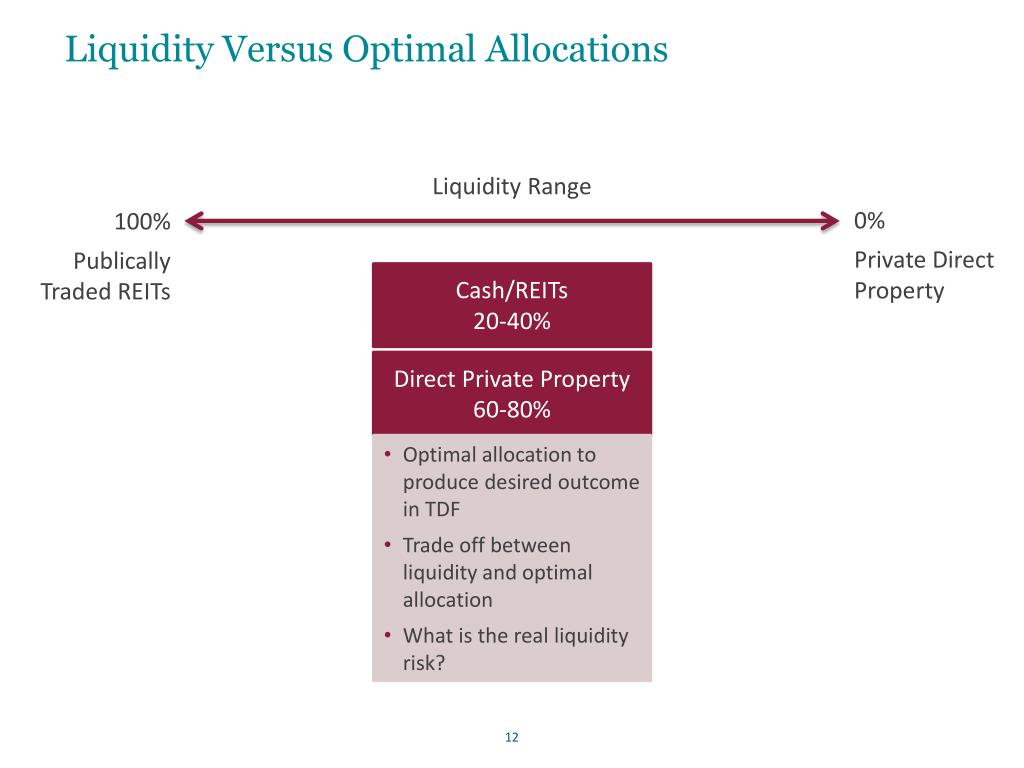 Liquidity Versus Optimal Allocations

Liquidity Range

100%

Publically Traded REITs

0%

Private Direct Property

Cash/REITs
20-40%

Direct Private Property
60-80%

• Optimal allocation to produce desired outcome in TDF
• Trade off between liquidity and optimal allocation
• What is the real liquidity risk?

12